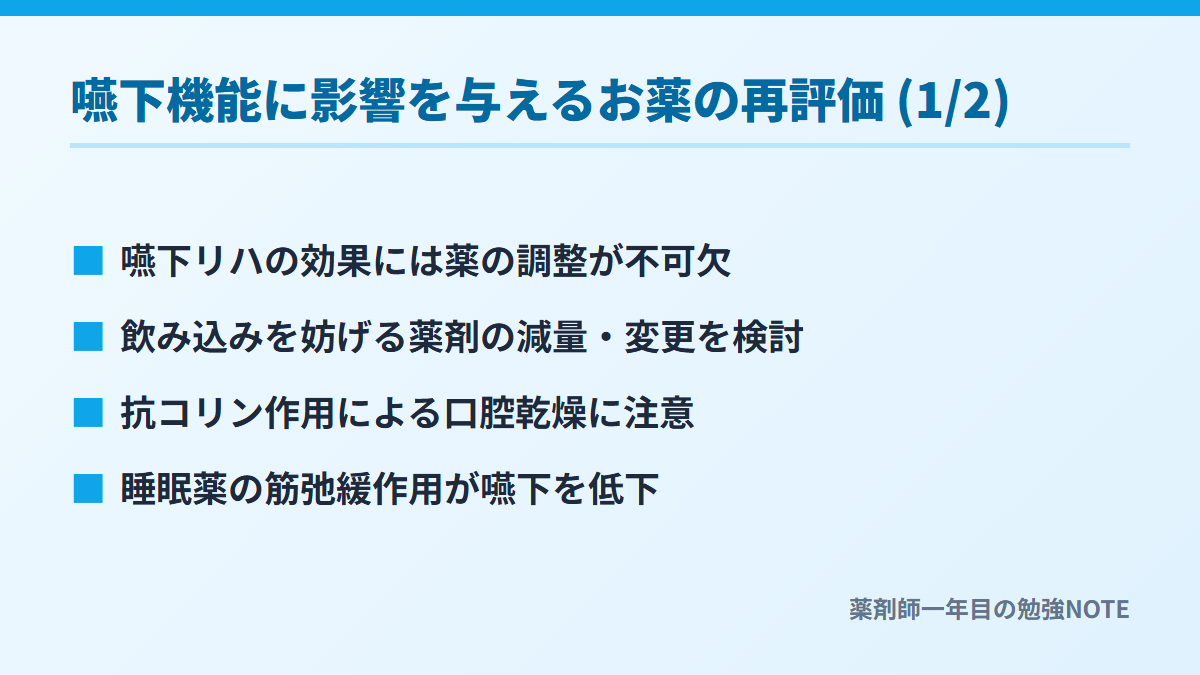 嚥下機能に影響を与えるお薬の再評価 (1/2)

■ 嚥下リハの効果には薬の調整が不可欠

■ 飲み込みを妨げる薬剤の減量・変更を検討

■ 抗コリン作用による口腔乾燥に注意

■ 睡眠薬の筋弛緩作用が嚥下を低下

薬剤師一年目の勉強NOTE